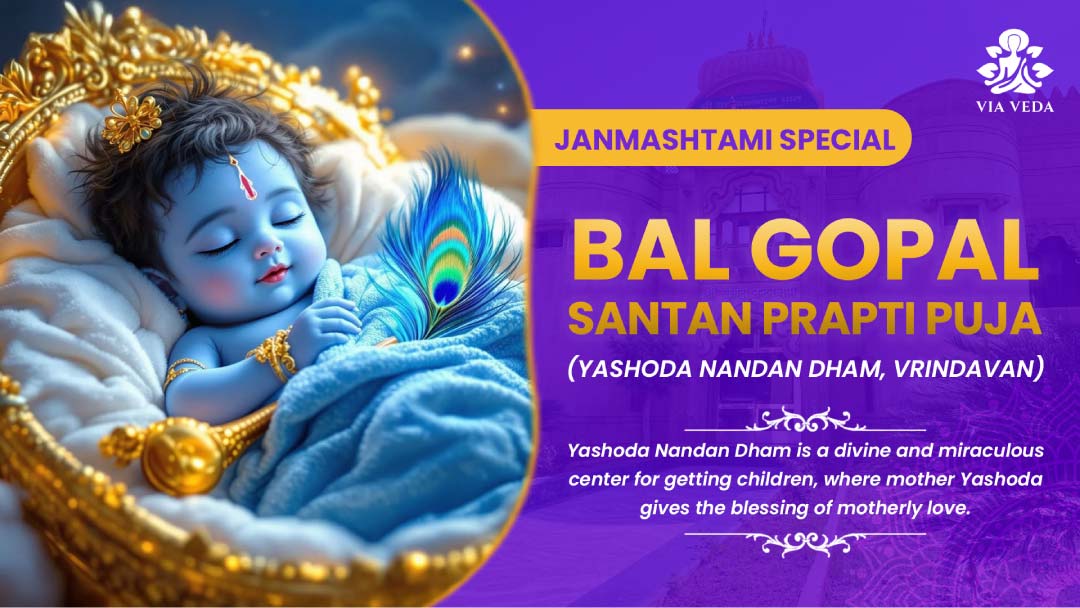 VIA VEDA

JANMASHTAMI SPECIAL

BAL GOPAL
SANTAN PRAPTI PUJA
(YASHODA NANDAN DHAM, VRINDAVAN)

Yashoda Nandan Dham is a divine and miraculous center for getting children, where mother Yashoda gives the blessing of motherly love.